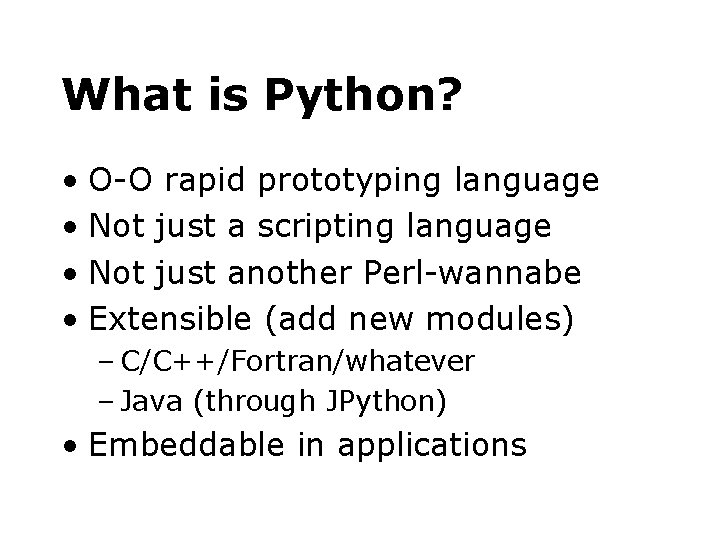 What is Python?

• O-O rapid prototyping language
• Not just a scripting language
• Not just another Perl-wannabe
• Extensible (add new modules)
– C/C++/Fortran/whatever
– Java (through JPython)
• Embeddable in applications